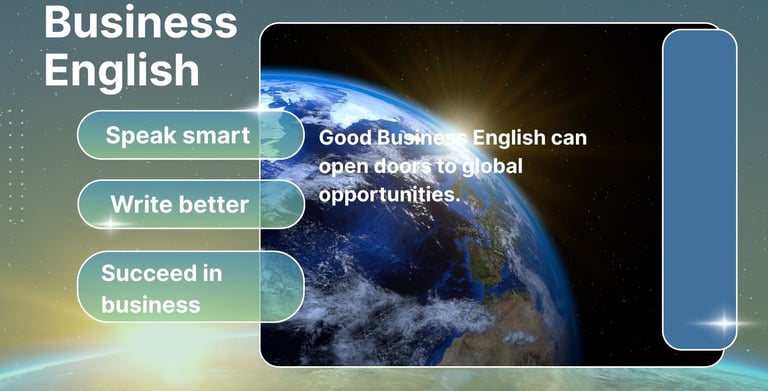 Business English

Speak smart

Write better

Succeed in business

Good Business English can open doors to global opportunities.